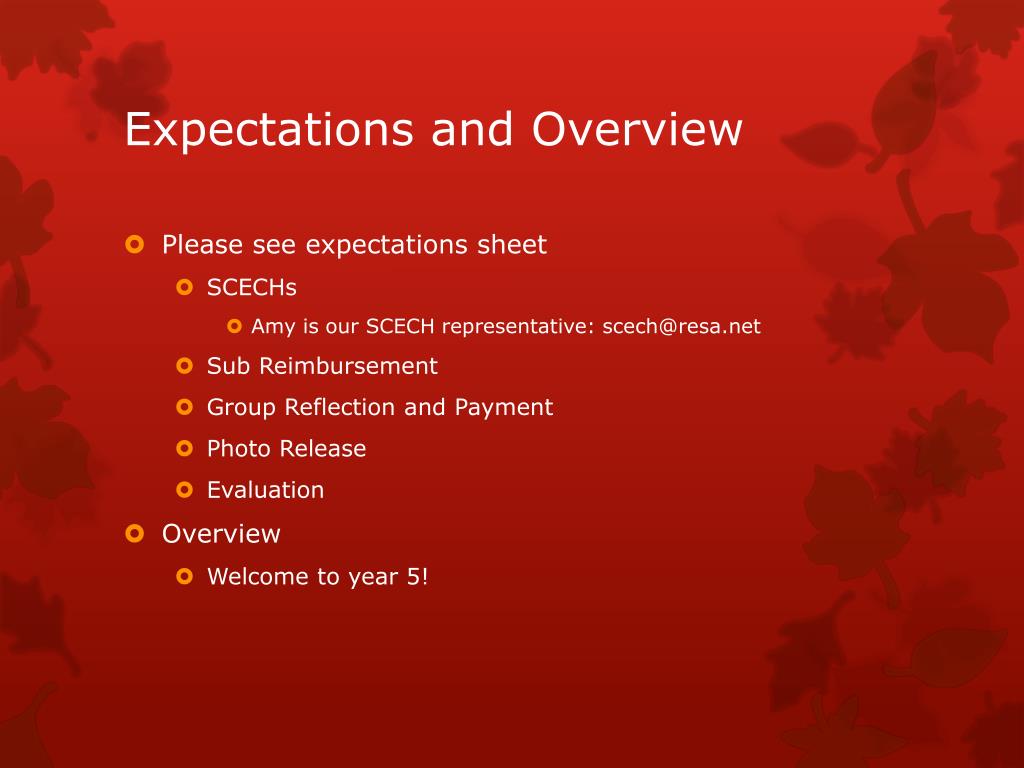 Expectations and Overview

Please see expectations sheet

SCECHs

Amy is our SCECH representative: scech@resa.net

Sub Reimbursement

Group Reflection and Payment

Photo Release

Evaluation

Overview

Welcome to year 5!